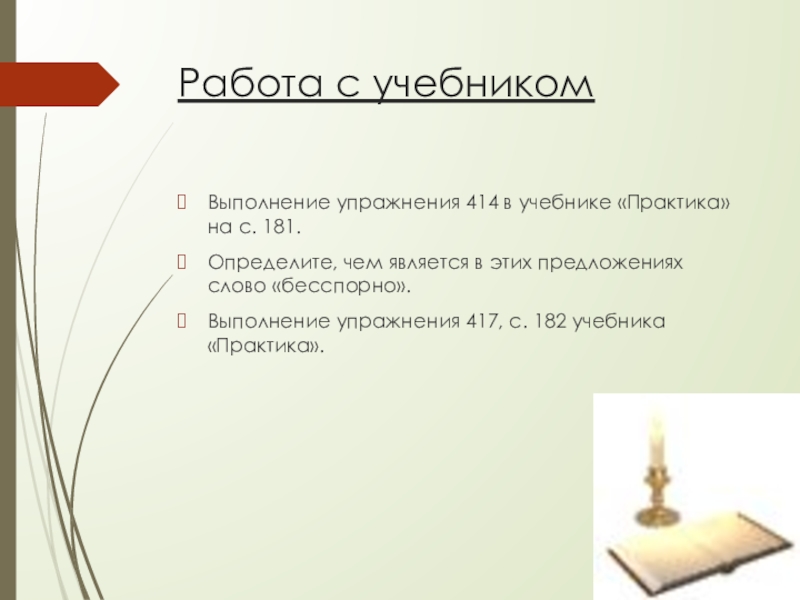 Работа с учебником

Выполнение упражнения 414 в учебнике «Практика» на с. 181.

Определите, чем является в этих предложениях слово «бесспорно».

Выполнение упражнения 417, с. 182 учебника «Практика».